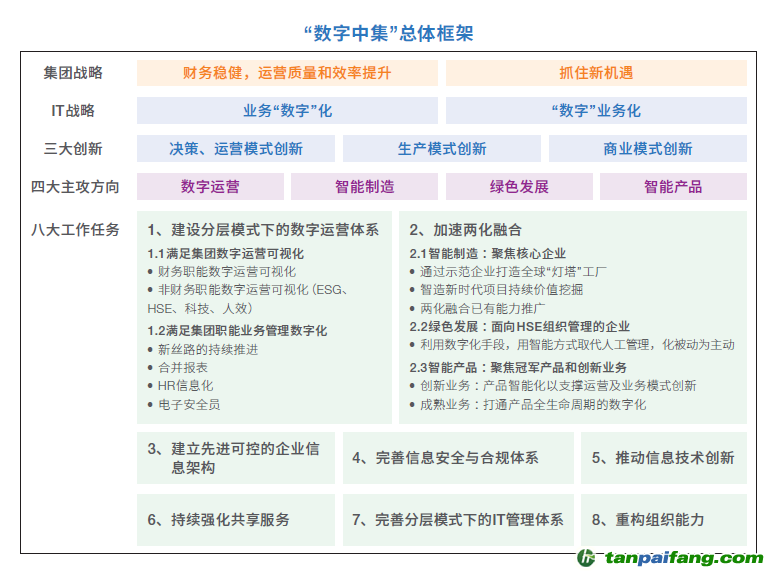 “数字中集”总体框架

集团战略
财务稳健，运营质量和效率提升
抓住新机遇

IT战略
业务“数字”化
“数字”业务化

三大创新
决策、运营模式创新
生产模式创新
商业模式创新

四大主攻方向
数字运营
智能制造
绿色发展
智能产品

八大工作任务

1、建设分层模式下的数字运营体系
1.1满足集团数字运营可视化
• 财务职能数字运营可视化
• 非财务职能数字运营可视化（ESG、HSE、科技、人效）
1.2满足集团职能业务管理数字化
• 新丝路的持续推进
• 合并报表
• HR信息化
• 电子安全员

2、加速两化融合
2.1智能制造：聚焦核心企业
• 通过示范企业打造全球“灯塔”工厂
• 智造新时代项目持续价值挖掘
• 两化融合已有能力推广
2.2绿色发展：面向HSE组织管理的企业
• 利用数字化手段，用智能方式取代人工管理，化被动为主动
2.3智能产品：聚焦冠军产品和创新业务
• 创新业务：产品智能化以支撑运营及业务模式创新
• 成熟业务：打通产品全生命周期的数字化

3、建立先进可控的企业信息架构
4、完善信息安全与合规体系
5、推动信息技术创新
6、持续强化共享服务
7、完善分层模式下的IT管理体系
8、重构组织能力

tanpaifang.com